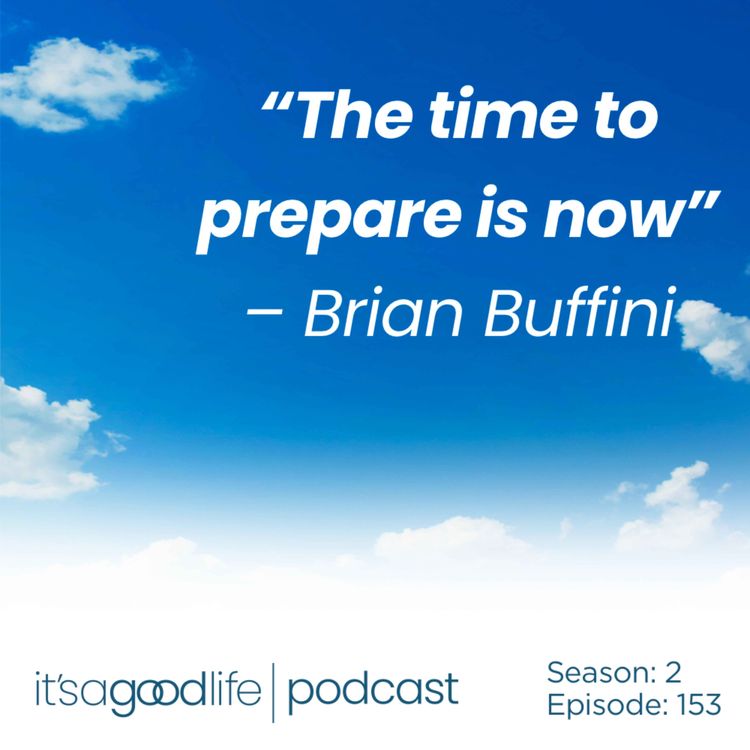 “The time to prepare is now”
– Brian Buffini

it’sagoodlife | podcast

Season: 2
Episode: 153